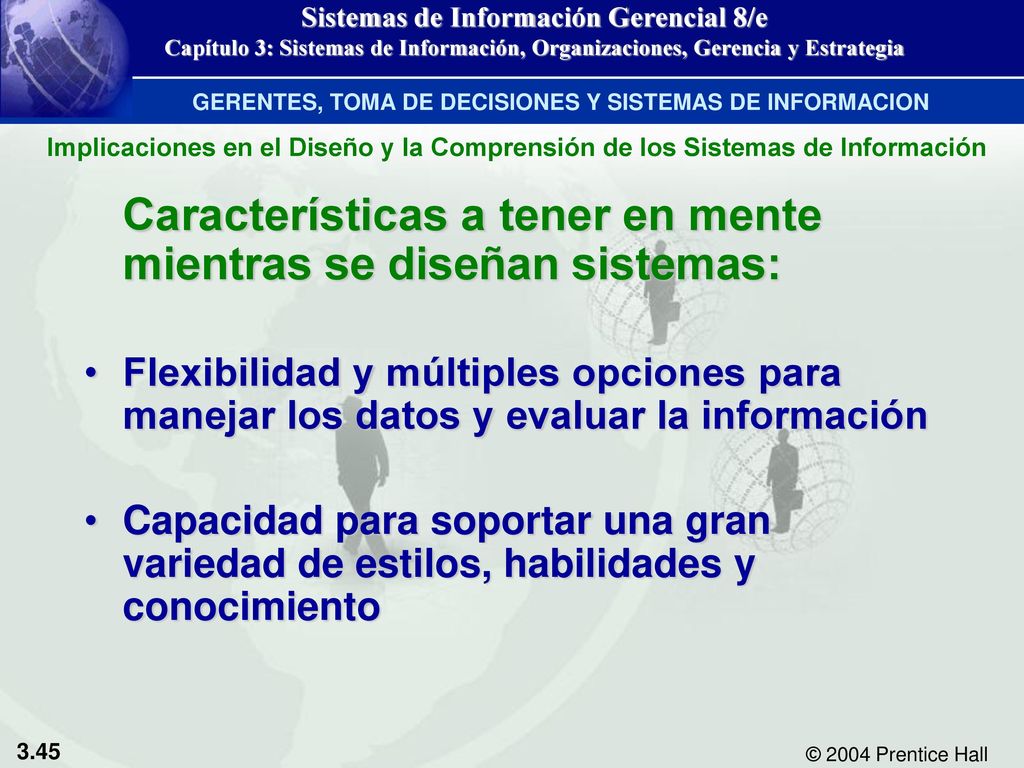 Sistemas de Información Gerencial 8/e
Capítulo 3: Sistemas de Información, Organizaciones, Gerencia y Estrategia

GERENTES, TOMA DE DECISIONES Y SISTEMAS DE INFORMACION

Implicaciones en el Diseño y la Comprensión de los Sistemas de Información

Características a tener en mente mientras se diseñan sistemas:

• Flexibilidad y múltiples opciones para manejar los datos y evaluar la información

• Capacidad para soportar una gran variedad de estilos, habilidades y conocimiento

3.45

© 2004 Prentice Hall